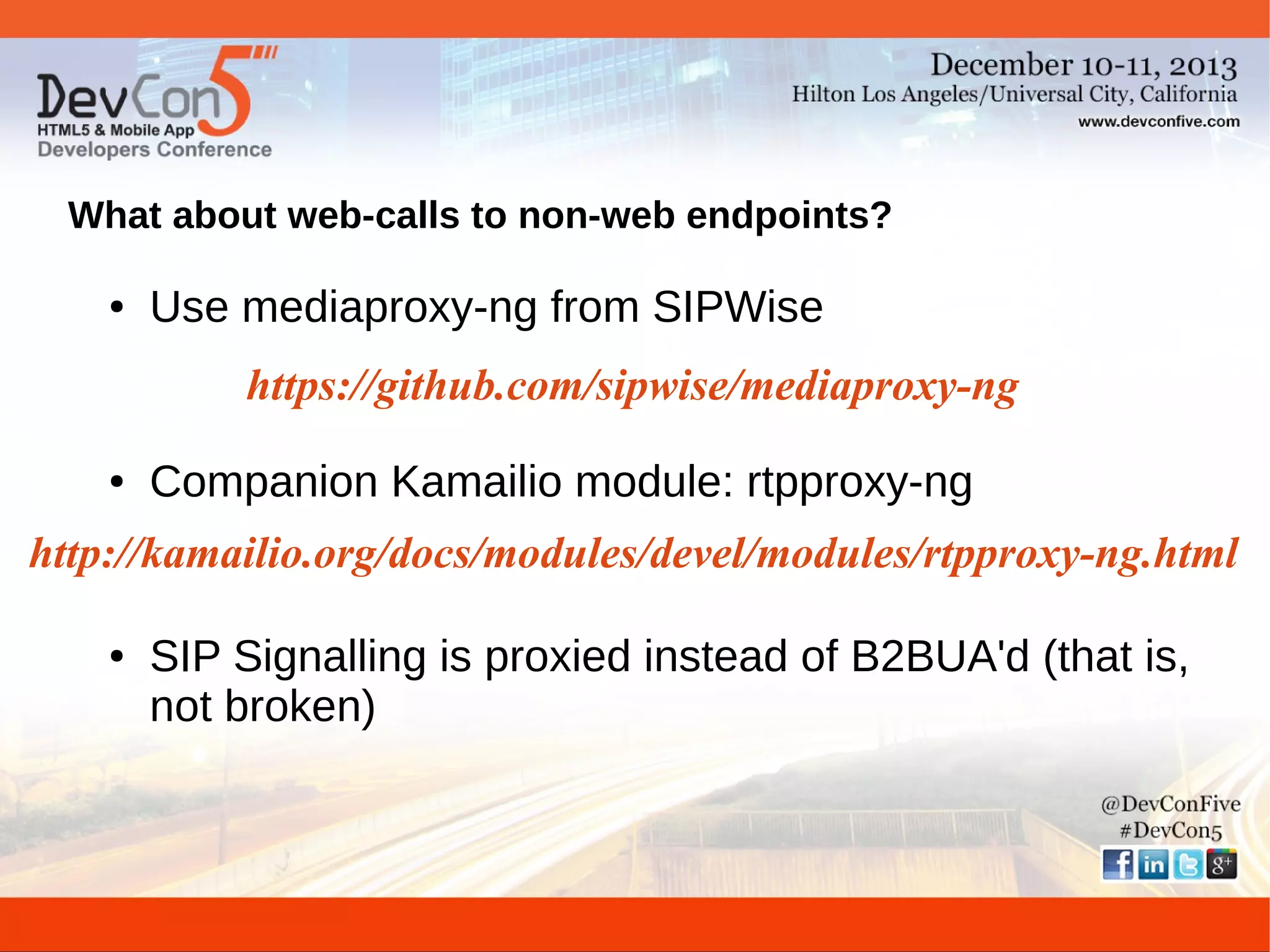 DevCon5
HTML5 & Mobile App
Developers Conference

December 10-11, 2013
Hilton Los Angeles/Universal City, California
www.devconfive.com

What about web-calls to non-web endpoints?

• Use mediaproxy-ng from SIPWise

https://github.com/sipwise/mediaproxy-ng

• Companion Kamailio module: rtpproxy-ng

http://kamailio.org/docs/modules/devel/modules/rtpproxy-ng.html

• SIP Signalling is proxied instead of B2BUA'd (that is, not broken)

@DevConFive
#DevCon5
f in g+